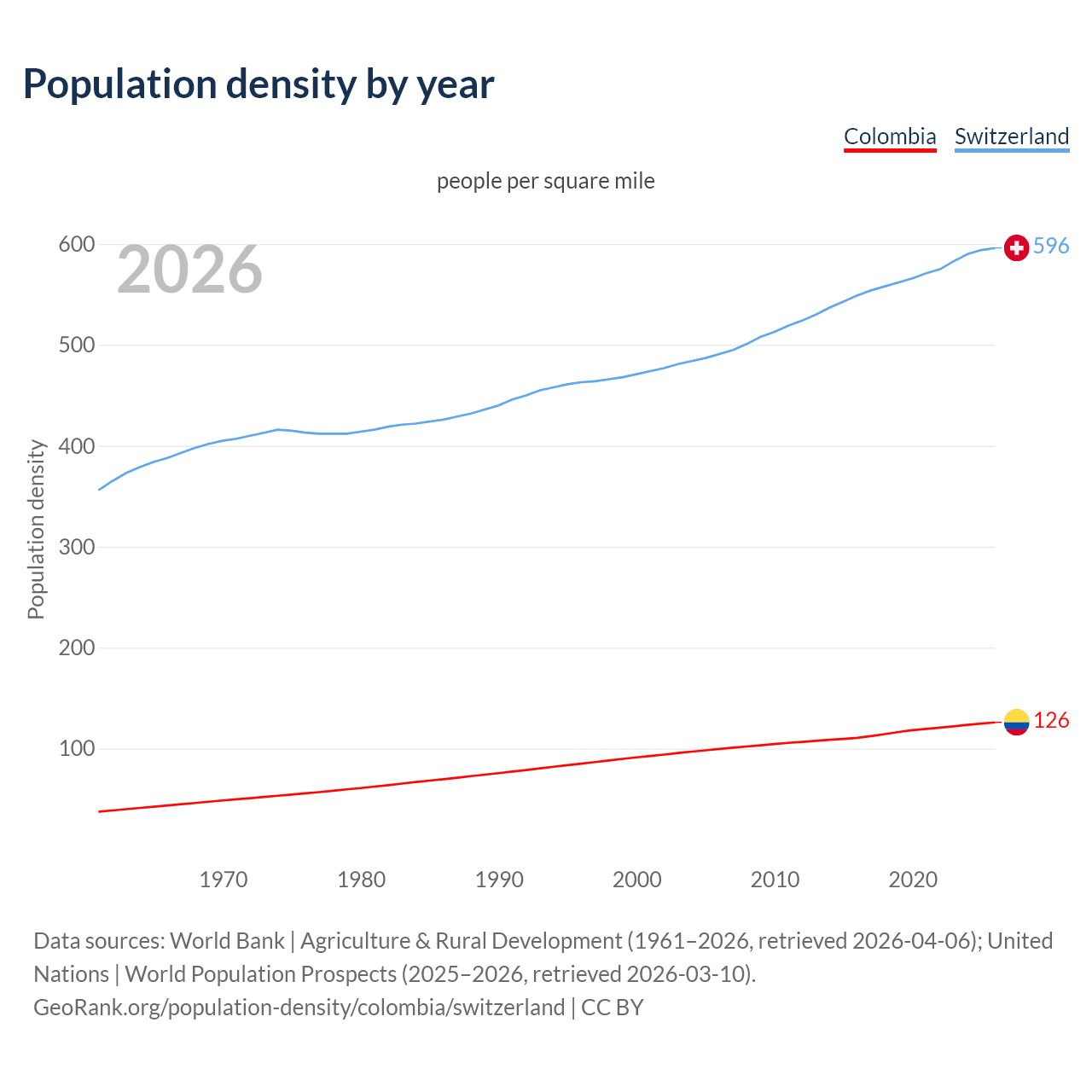 Population density by year

Colombia Switzerland

people per square mile

2026

Population density

600
500
400
300
200
100

596
126

1970 1980 1990 2000 2010 2020

Data sources: World Bank | Agriculture & Rural Development (1961–2026, retrieved 2026-04-06); United Nations | World Population Prospects (2025–2026, retrieved 2026-03-10).
GeoRank.org/population-density/colombia/switzerland | CC BY